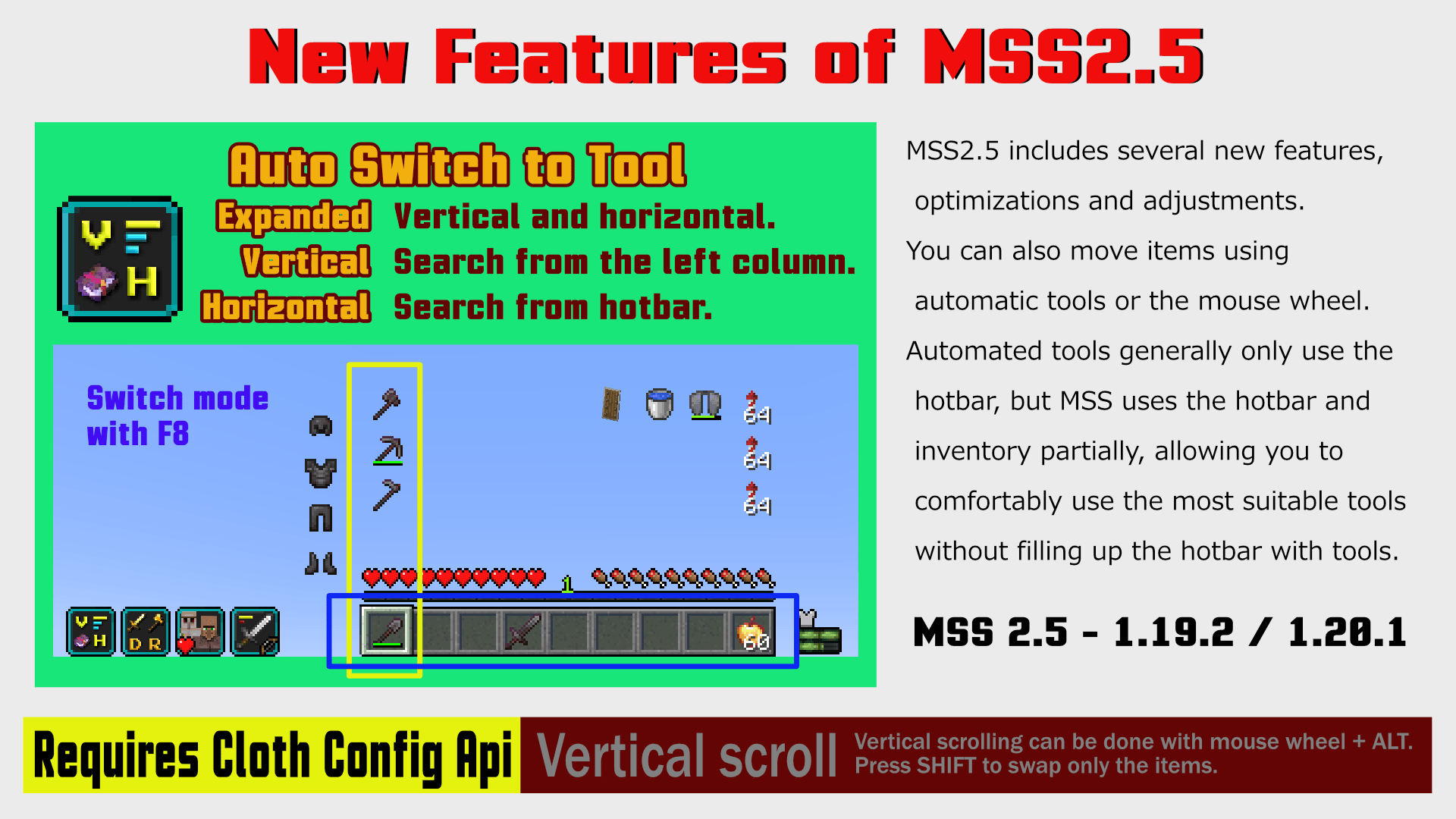 New Features of MSS2.5

Auto Switch to Tool

V H

Expanded Vertical and horizontal.
Vertical Search from the left column.
Horizontal Search from hotbar.

Switch mode with F8

64
64
64

1

V H
D R

60

MSS2.5 includes several new features, optimizations and adjustments.

You can also move items using automatic tools or the mouse wheel.

Automated tools generally only use the hotbar, but MSS uses the hotbar and inventory partially, allowing you to comfortably use the most suitable tools without filling up the hotbar with tools.

MSS 2.5 - 1.19.2 / 1.20.1

Requires Cloth Config Api

Vertical scroll

Vertical scrolling can be done with mouse wheel + ALT.
Press SHIFT to swap only the items.